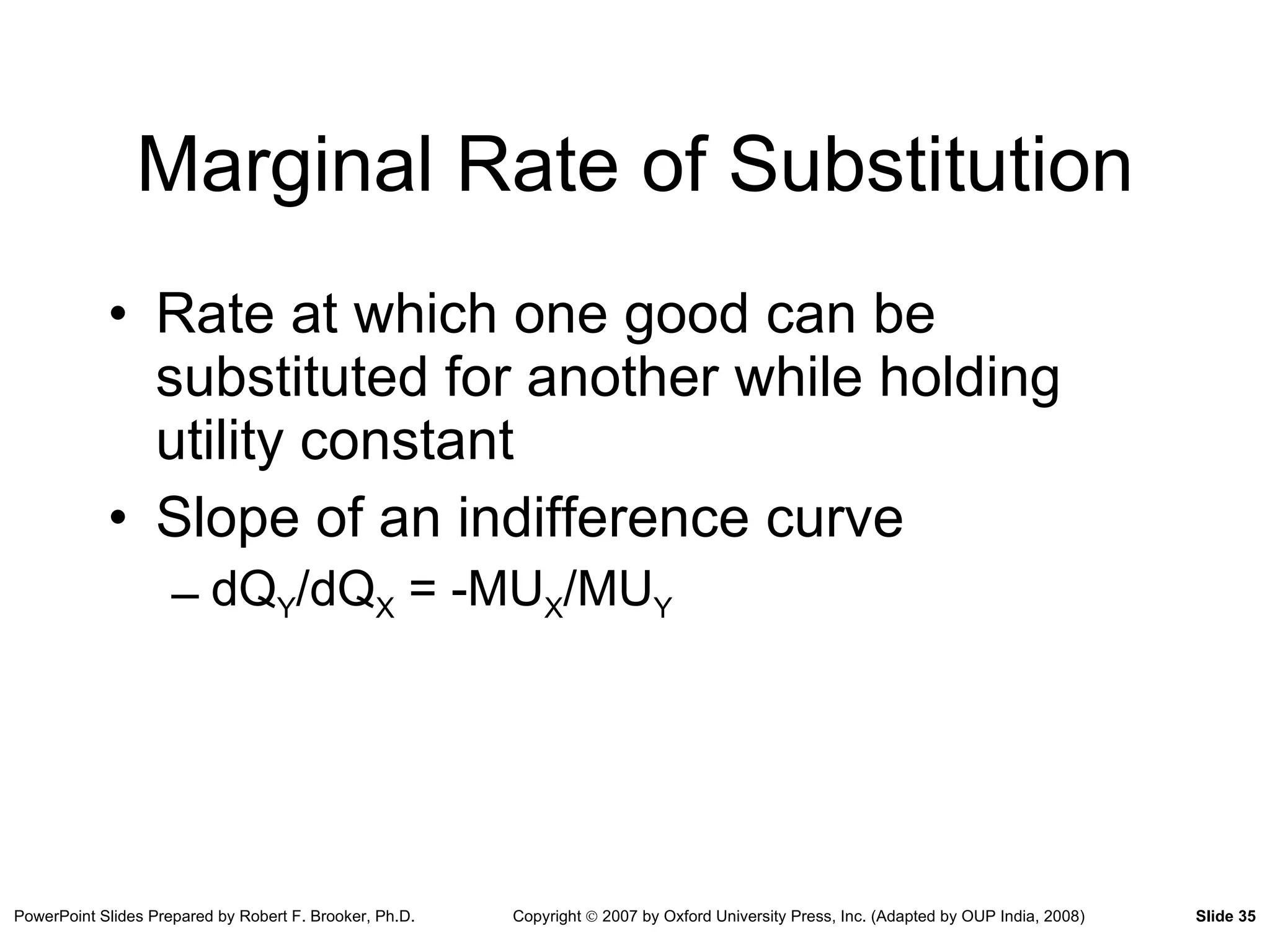 Marginal Rate of Substitution

• Rate at which one good can be substituted for another while holding utility constant

• Slope of an indifference curve

– $dQ_Y/dQ_X = -MU_X/MU_Y$

PowerPoint Slides Prepared by Robert F. Brooker, Ph.D.

Copyright © 2007 by Oxford University Press, Inc. (Adapted by OUP India, 2008)

Slide 35